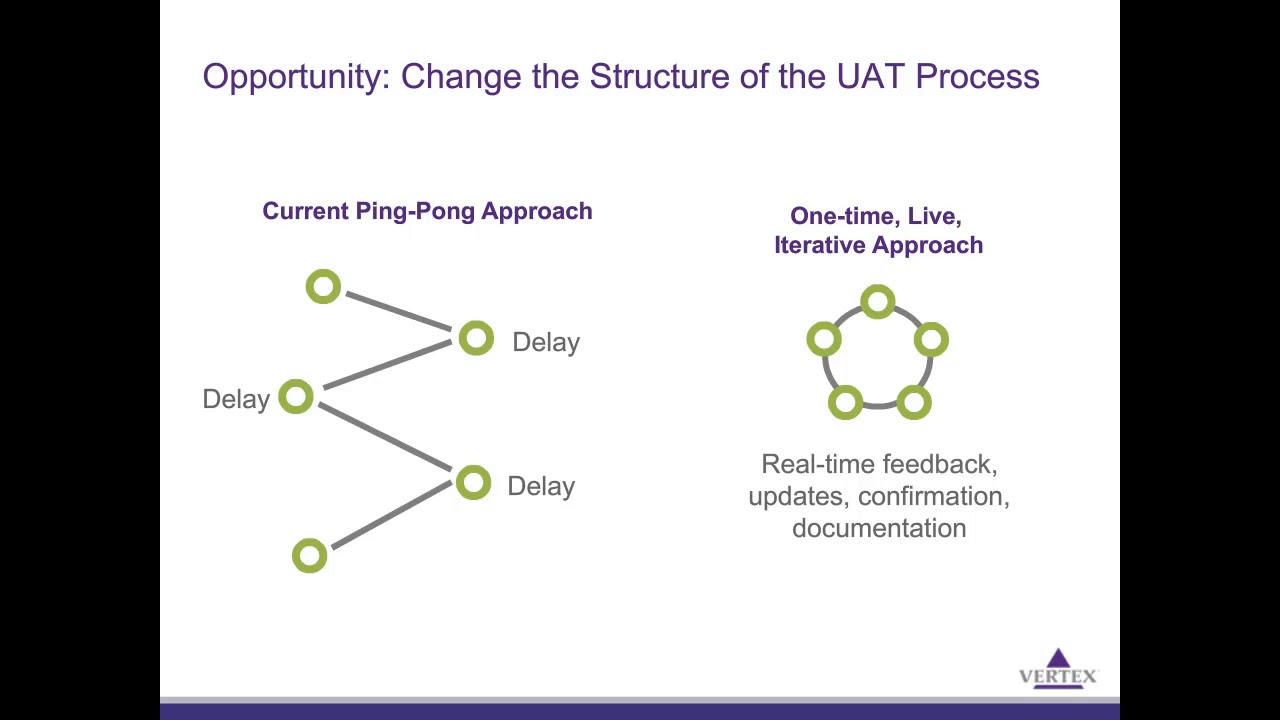 Opportunity: Change the Structure of the UAT Process

Current Ping-Pong Approach

Delay

Delay

Delay

One-time, Live, Iterative Approach

Real-time feedback, updates, confirmation, documentation

VERTEX